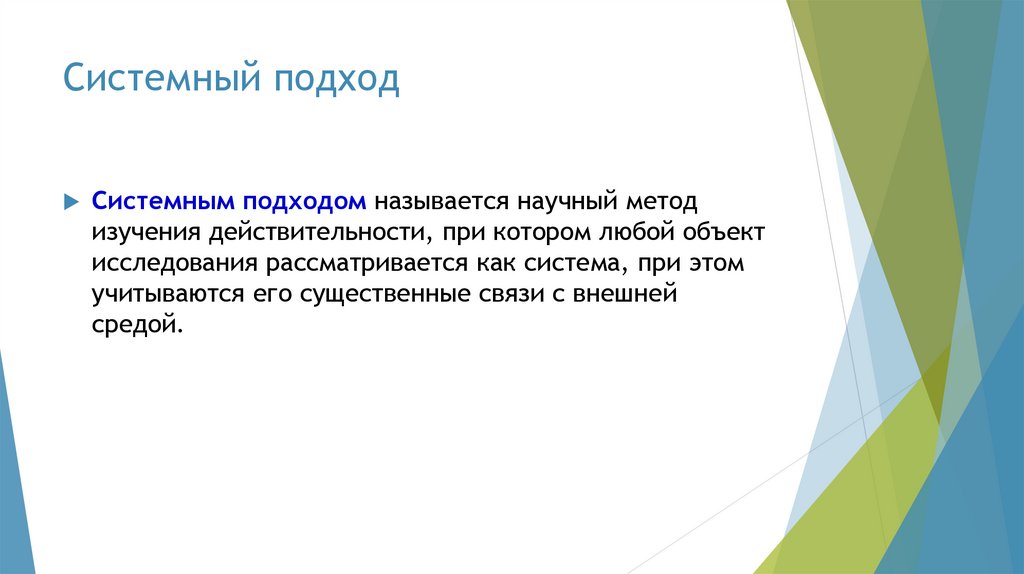 Системный подход

Системным подходом называется научный метод изучения действительности, при котором любой объект исследования рассматривается как система, при этом учитываются его существенные связи с внешней средой.